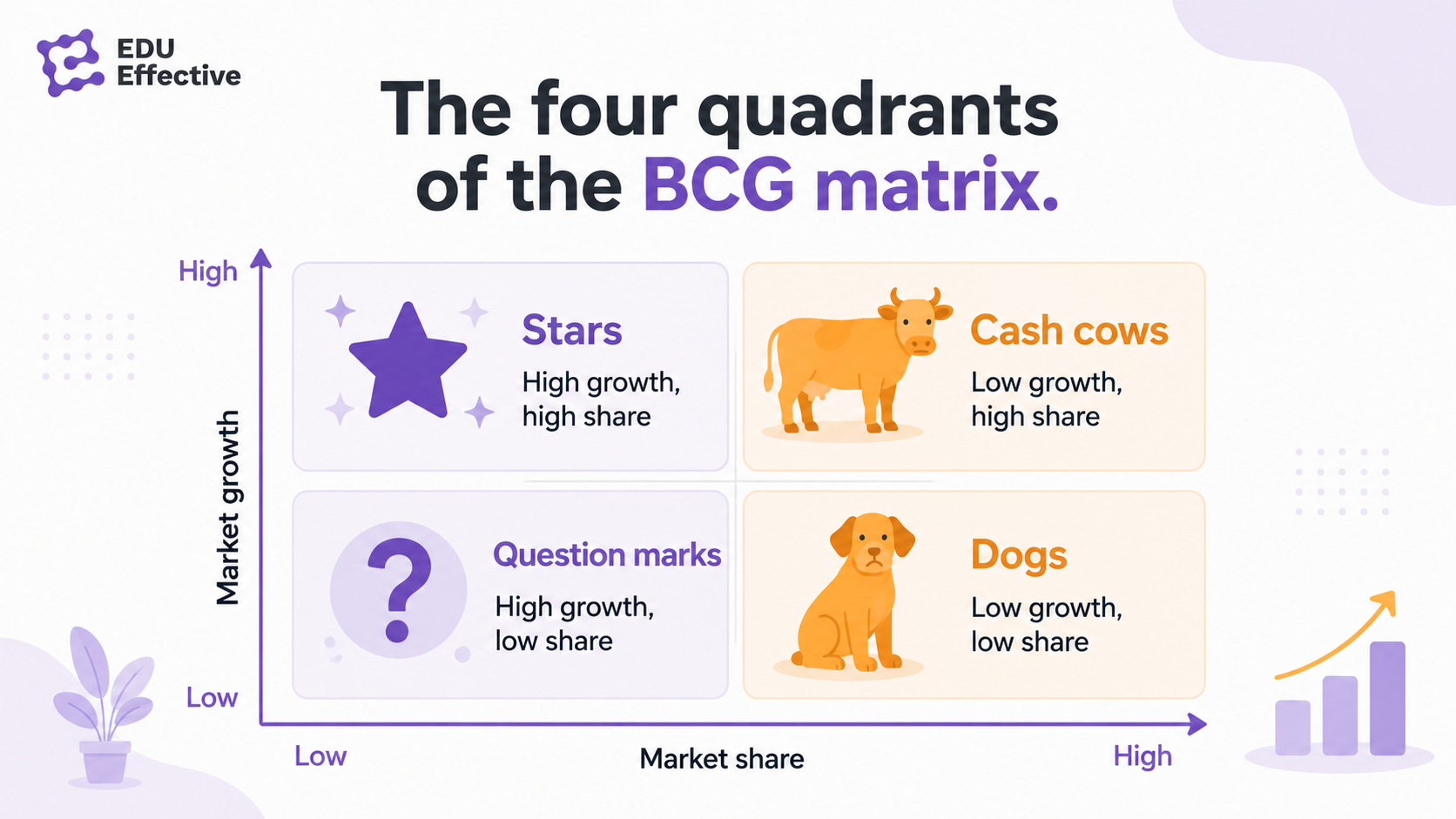 EDU Effective

The four quadrants of the BCG matrix.

High

Market growth

Low

Stars
High growth, high share

Cash cows
Low growth, high share

Question marks
High growth, low share

Dogs
Low growth, low share

Low

Market share

High